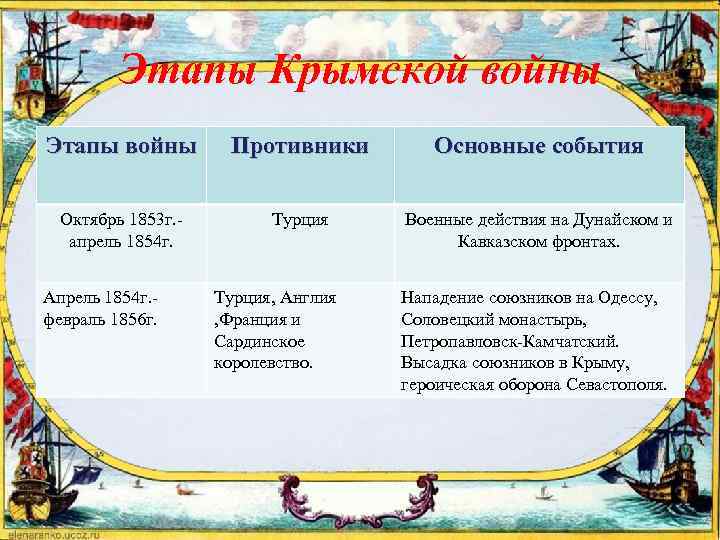 Этапы Крымской войны

| Этапы войны | Противники | Основные события |
|---|---|---|
| Октябрь 1853г.- апрель 1854г. | Турция | Военные действия на Дунайском и Кавказском фронтах. |
| Апрель 1854г.- февраль 1856г. | Турция, Англия ,Франция и Сардинское королевство. | Нападение союзников на Одессу, Соловецкий монастырь, Петропавловск-Камчатский. Высадка союзников в Крыму, героическая оборона Севастополя. |

glenaranko.ucoz.ru